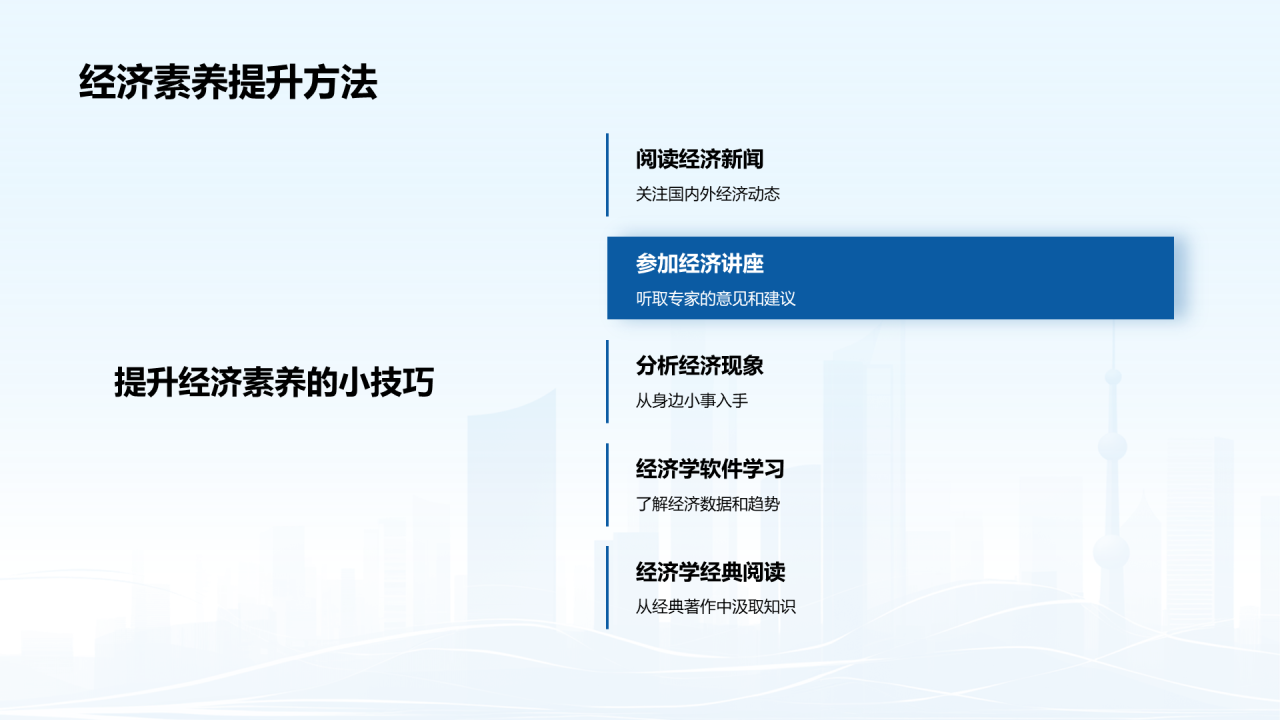 经济素养提升方法

提升经济素养的小技巧

阅读经济新闻
关注国内外经济动态

参加经济讲座
听取专家的意见和建议

分析经济现象
从身边小事入手

经济学软件学习
了解经济数据和趋势

经济学经典阅读
从经典著作中汲取知识